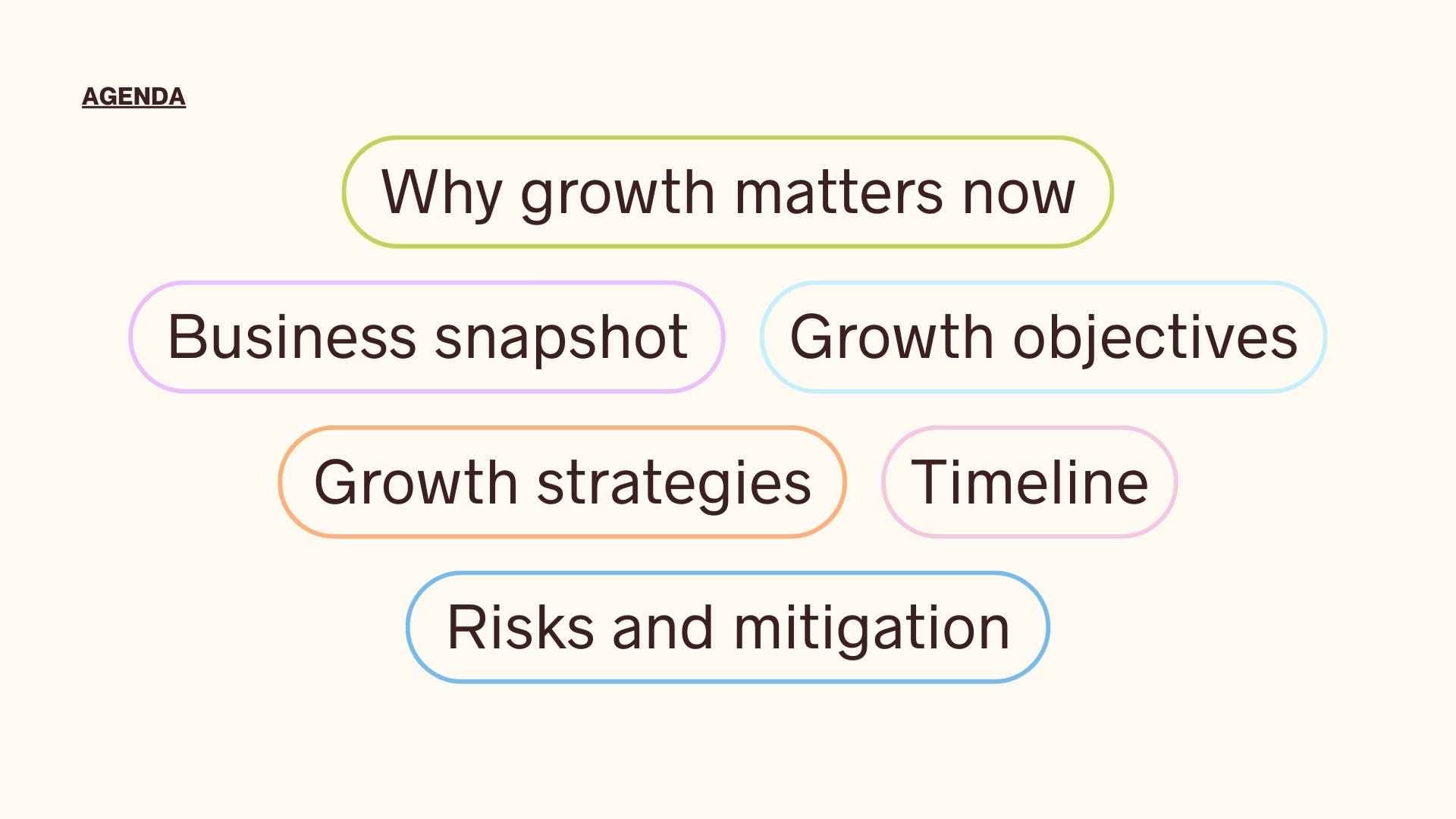 AGENDA

Why growth matters now

Business snapshot

Growth objectives

Growth strategies

Timeline

Risks and mitigation